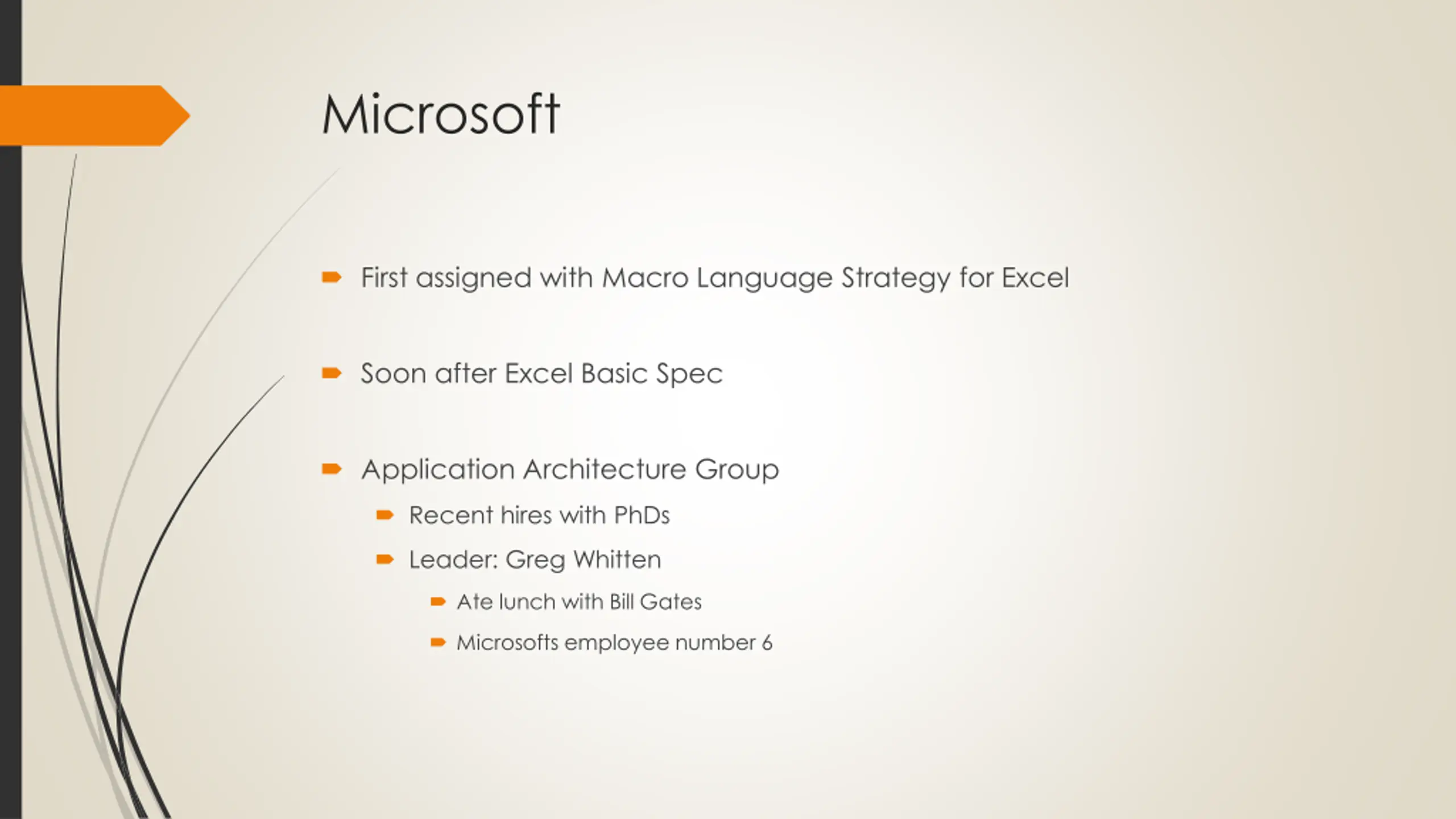 Microsoft

First assigned with Macro Language Strategy for Excel

Soon after Excel Basic Spec

Application Architecture Group

Recent hires with PhDs

Leader: Greg Whitten

Ate lunch with Bill Gates

Microsofts employee number 6